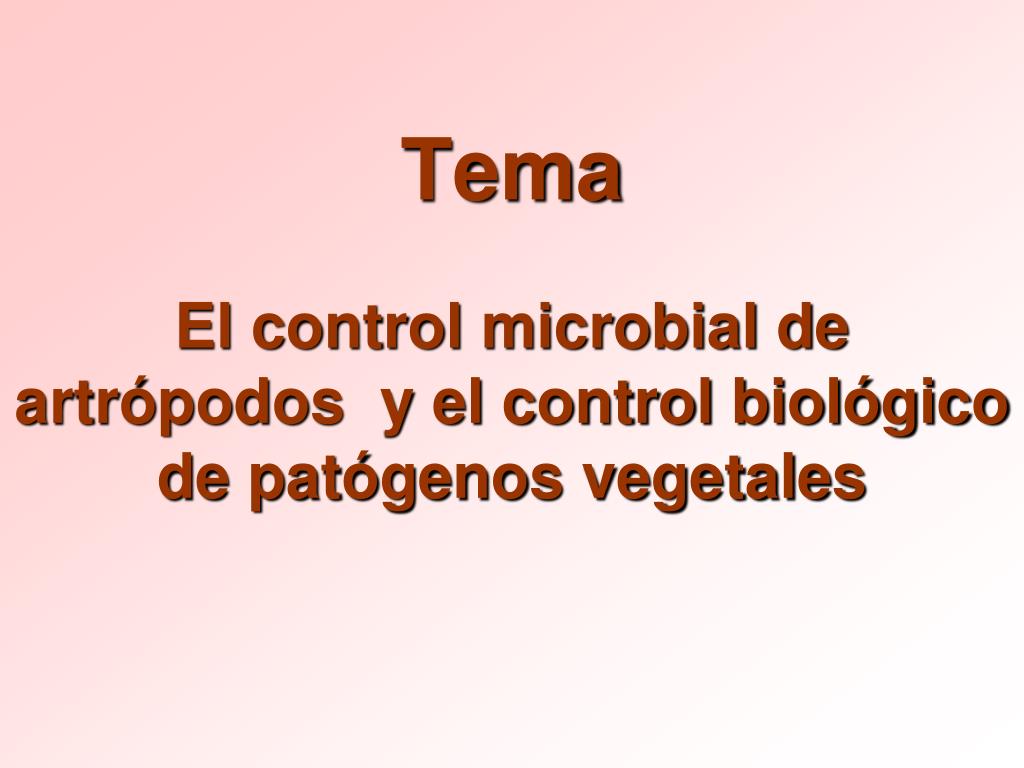 Tema

El control microbial de artrópodos y el control biológico de patógenos vegetales